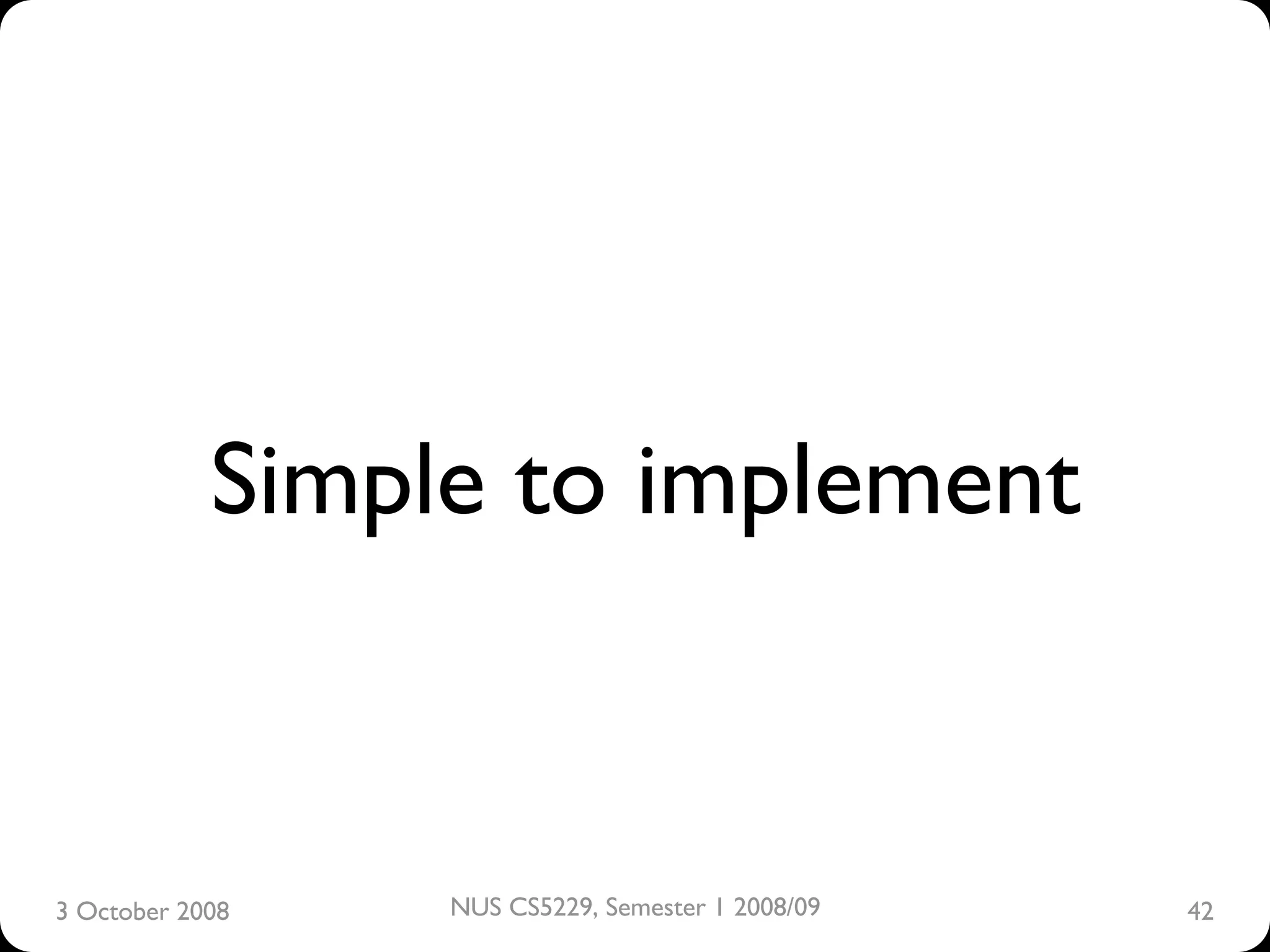 Simple to implement

3 October 2008

NUS CS5229, Semester 1 2008/09

42